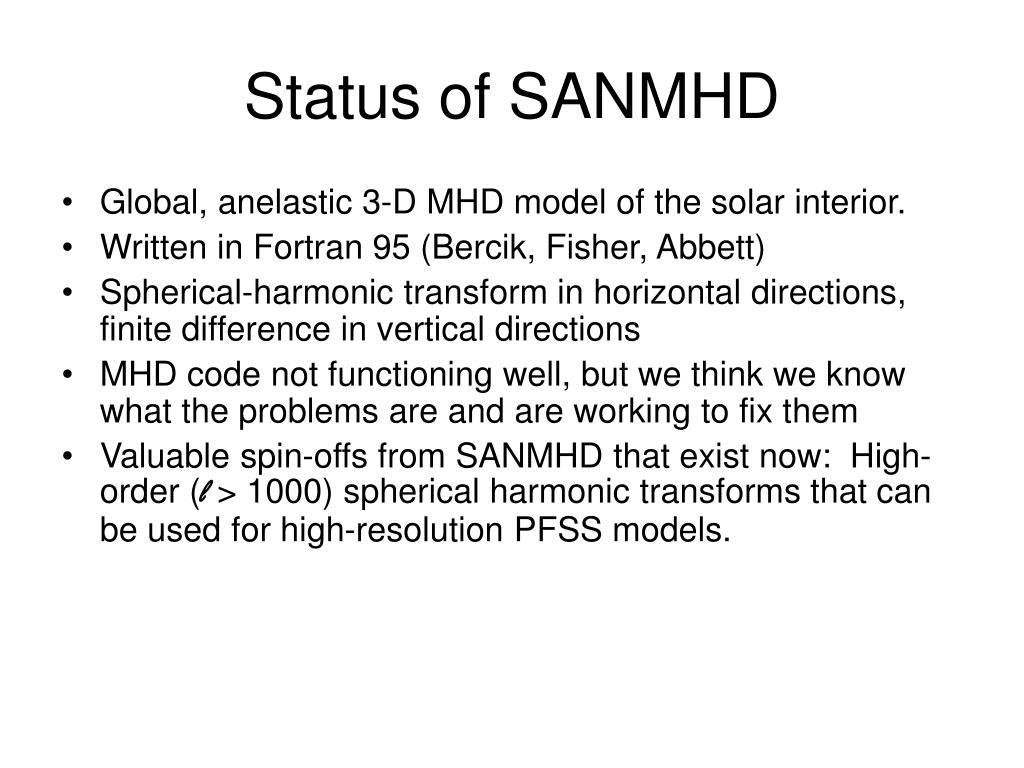 Status of SANMHD

• Global, anelastic 3-D MHD model of the solar interior.
• Written in Fortran 95 (Bercik, Fisher, Abbett)
• Spherical-harmonic transform in horizontal directions, finite difference in vertical directions
• MHD code not functioning well, but we think we know what the problems are and are working to fix them
• Valuable spin-offs from SANMHD that exist now: High-order ($\ell > 1000$) spherical harmonic transforms that can be used for high-resolution PFSS models.